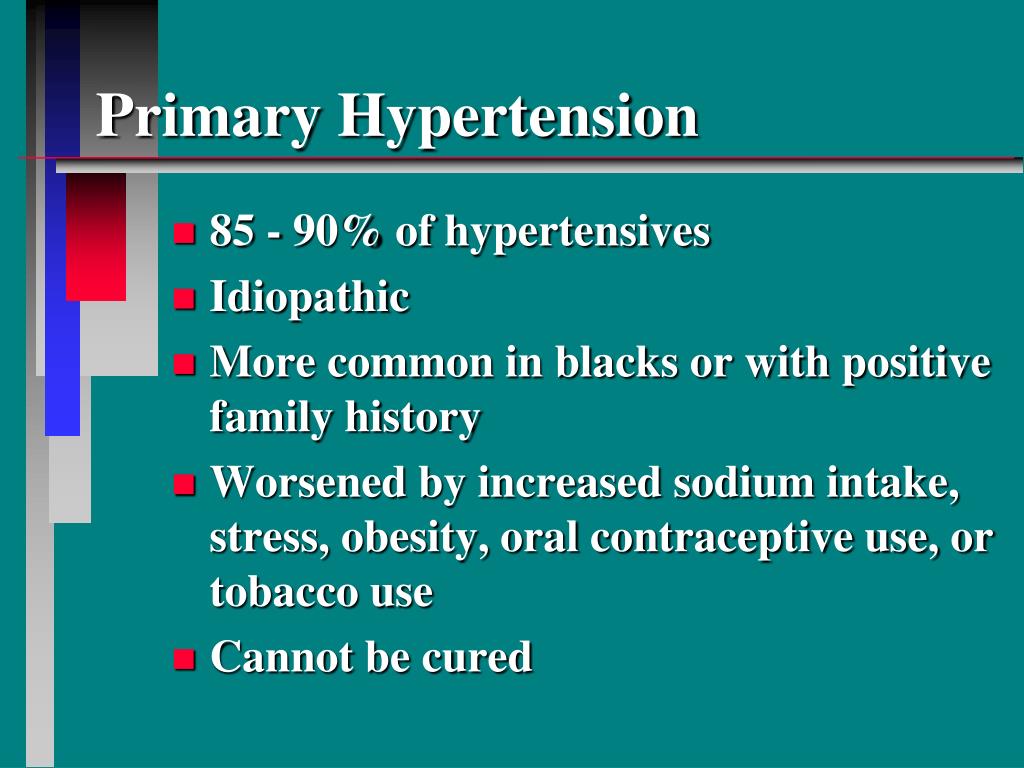 Primary Hypertension

- 85 - 90% of hypertensives
- Idiopathic
- More common in blacks or with positive family history
- Worsened by increased sodium intake, stress, obesity, oral contraceptive use, or tobacco use
- Cannot be cured